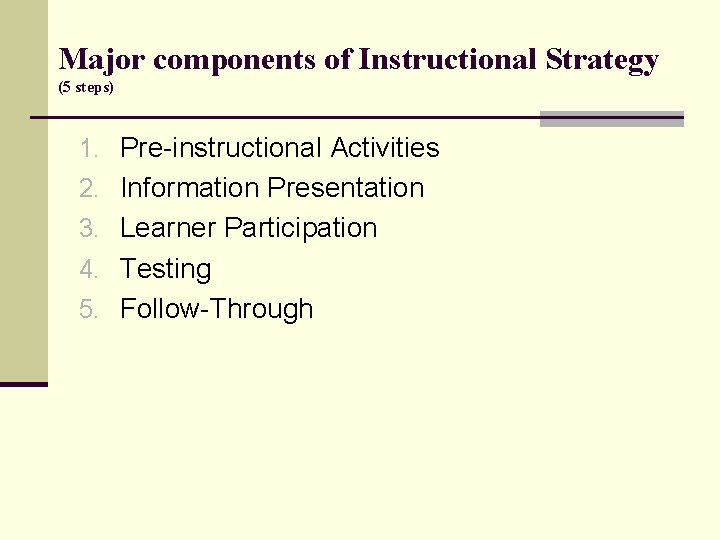 Major components of Instructional Strategy
(5 steps)

1. Pre-instructional Activities
2. Information Presentation
3. Learner Participation
4. Testing
5. Follow-Through